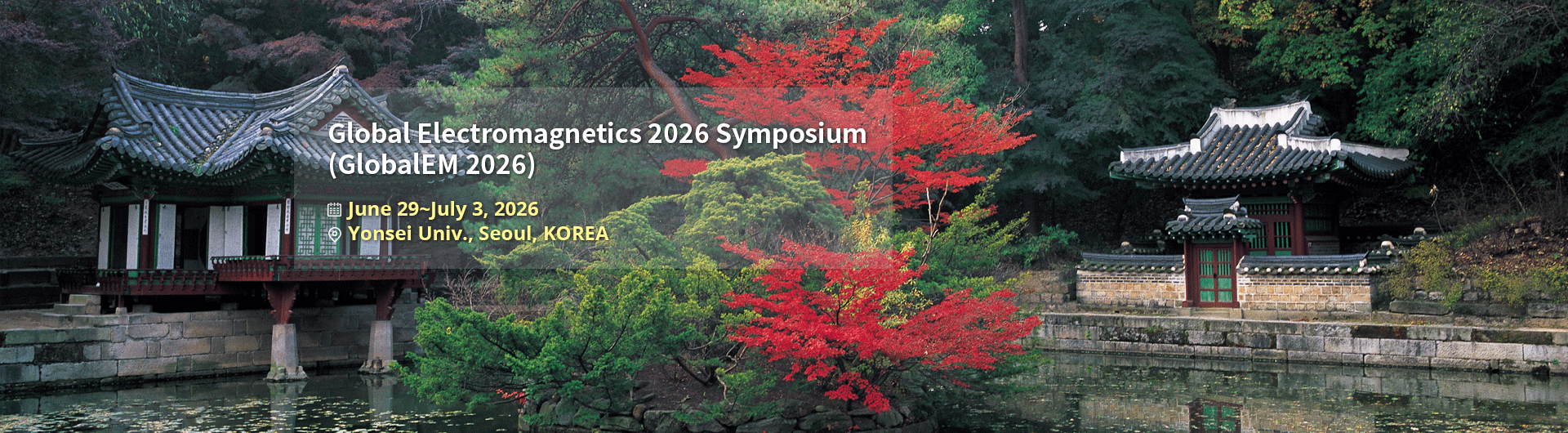 Global Electromagnetics 2026 Symposium
(GlobalEM 2026)

June 29~July 3, 2026
Yonsei Univ., Seoul, KOREA